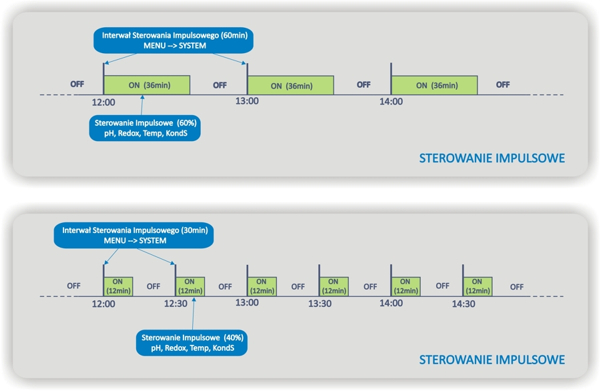 Interwał Sterowania Impulsowego (60min)
MENU --> SYSTEM

OFF
ON (36min)
OFF
ON (36min)
OFF
ON (36min)
OFF

12:00
13:00
14:00

Sterowanie Impulsowe (60%)
pH, Redox, Temp, KondS

STEROWANIE IMPULSOWE

Interwał Sterowania Impulsowego (30min)
MENU --> SYSTEM

OFF
ON (12min)
OFF
ON (12min)
OFF
ON (12min)
OFF
ON (12min)
OFF
ON (12min)
OFF
ON (12min)
OFF

12:00
12:30
13:00
13:30
14:00
14:30

Sterowanie Impulsowe (40%)
pH, Redox, Temp, KondS

STEROWANIE IMPULSOWE